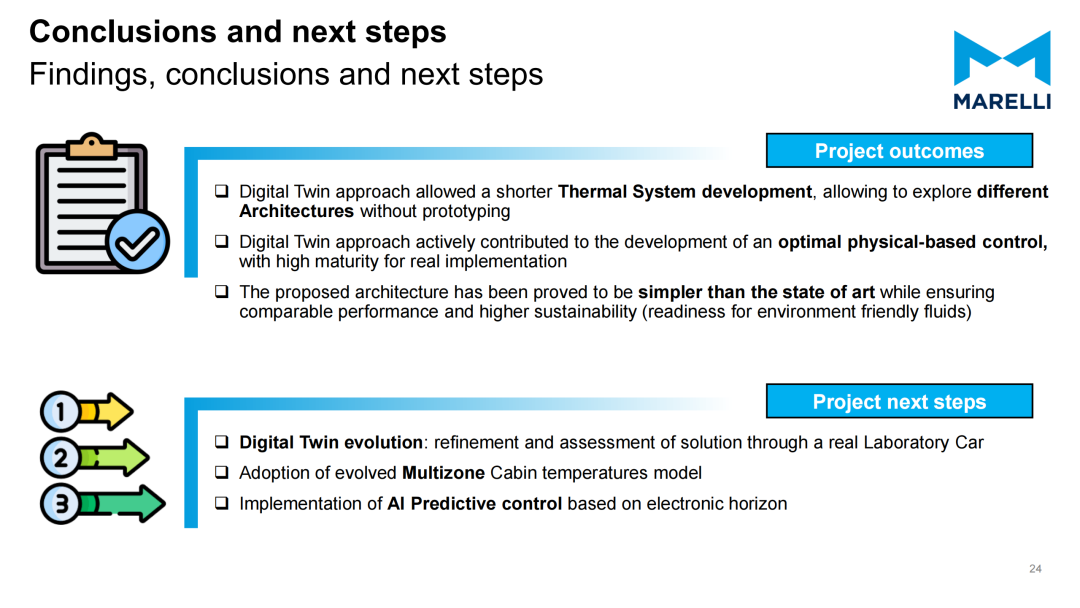 Conclusions and next steps
Findings, conclusions and next steps

MARELLI

Project outcomes

❑ Digital Twin approach allowed a shorter Thermal System development, allowing to explore different Architectures without prototyping

❑ Digital Twin approach actively contributed to the development of an optimal physical-based control, with high maturity for real implementation

❑ The proposed architecture has been proved to be simpler than the state of art while ensuring comparable performance and higher sustainability (readiness for environment friendly fluids)

1
2
3

Project next steps

❑ Digital Twin evolution: refinement and assessment of solution through a real Laboratory Car

❑ Adoption of evolved Multizone Cabin temperatures model

❑ Implementation of AI Predictive control based on electronic horizon

24